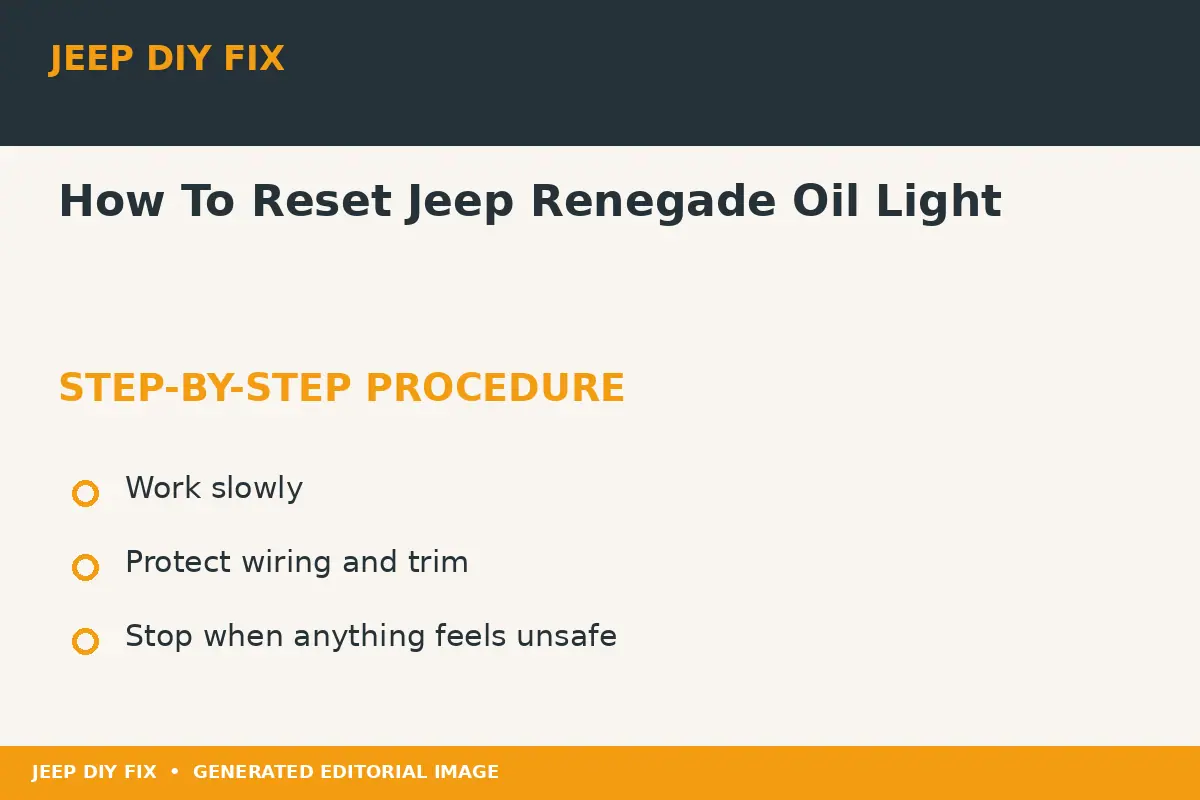 JEEP DIY FIX

How To Reset Jeep Renegade Oil Light

STEP-BY-STEP PROCEDURE

Work slowly

Protect wiring and trim

Stop when anything feels unsafe

JEEP DIY FIX • GENERATED EDITORIAL IMAGE